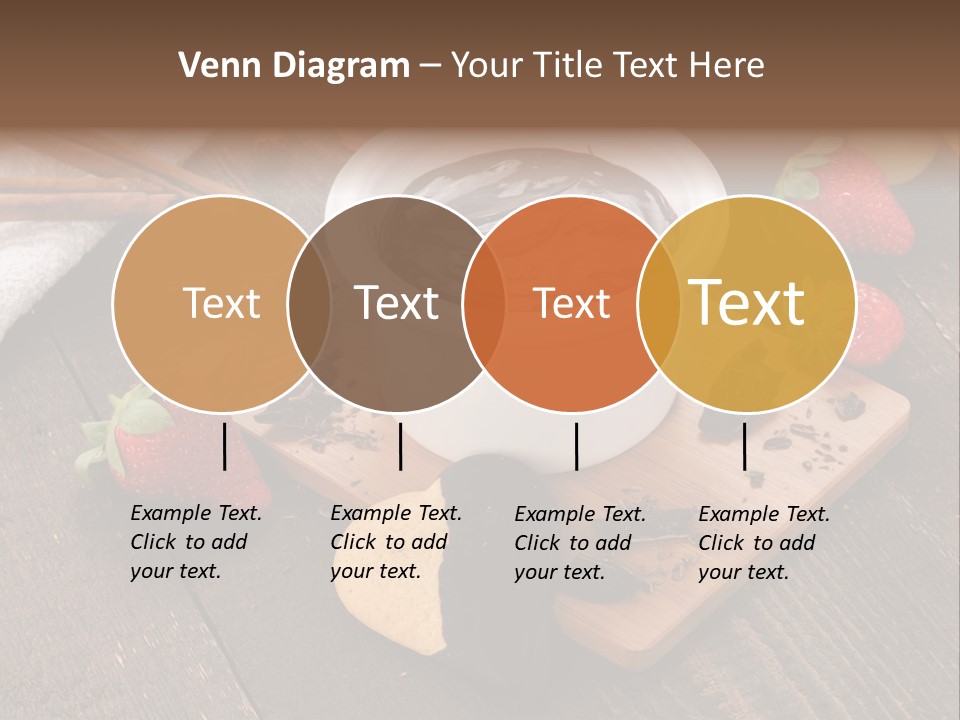 Venn Diagram – Your Title Text Here

Text

Text

Text

Text

Example Text. Click to add your text.

Example Text. Click to add your text.

Example Text. Click to add your text.

Example Text. Click to add your text.